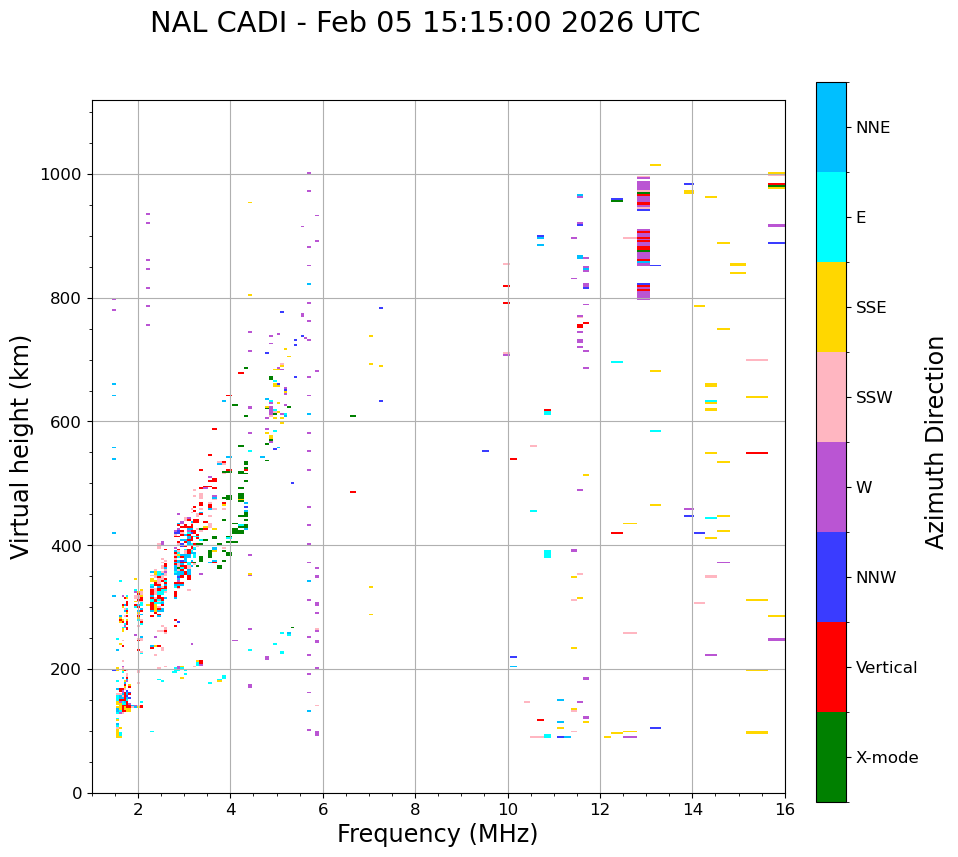 NAL CADI - Feb 05 15:15:00 2026 UTC

Virtual height (km)

1000
800
600
400
200
0

2
4
6
8
10
12
14
16

Frequency (MHz)

NNE
E
SSE
SSW
W
NNW
Vertical
X-mode

Azimuth Direction